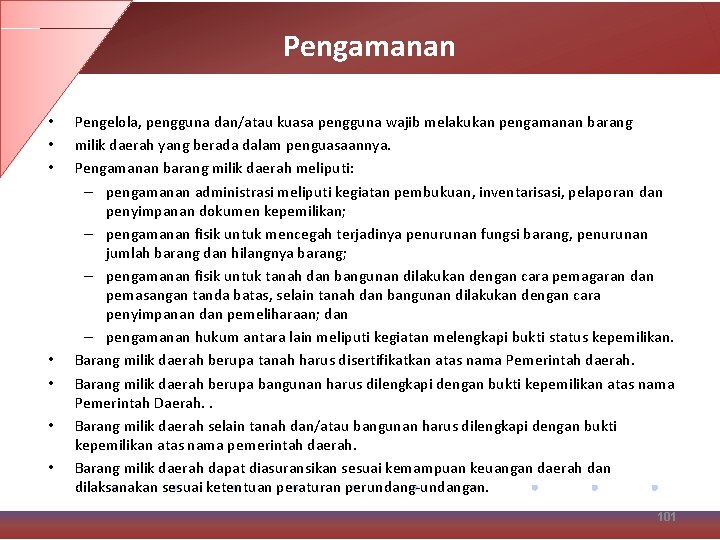 Pengamanan

• Pengelola, pengguna dan/atau kuasa pengguna wajib melakukan pengamanan barang

• milik daerah yang berada dalam penguasaannya.

• Pengamanan barang milik daerah meliputi:

– pengamanan administrasi meliputi kegiatan pembukuan, inventarisasi, pelaporan dan penyimpanan dokumen kepemilikan;

– pengamanan fisik untuk mencegah terjadinya penurunan fungsi barang, penurunan jumlah barang dan hilangnya barang;

– pengamanan fisik untuk tanah dan bangunan dilakukan dengan cara pemagaran dan pemasangan tanda batas, selain tanah dan bangunan dilakukan dengan cara penyimpanan dan pemeliharaan; dan

– pengamanan hukum antara lain meliputi kegiatan melengkapi bukti status kepemilikan.

• Barang milik daerah berupa tanah harus disertifikatkan atas nama Pemerintah daerah.

• Barang milik daerah berupa bangunan harus dilengkapi dengan bukti kepemilikan atas nama Pemerintah Daerah. .

• Barang milik daerah selain tanah dan/atau bangunan harus dilengkapi dengan bukti kepemilikan atas nama pemerintah daerah.

• Barang milik daerah dapat diasuransikan sesuai kemampuan keuangan daerah dan dilaksanakan sesuai ketentuan peraturan perundang-undangan.

101